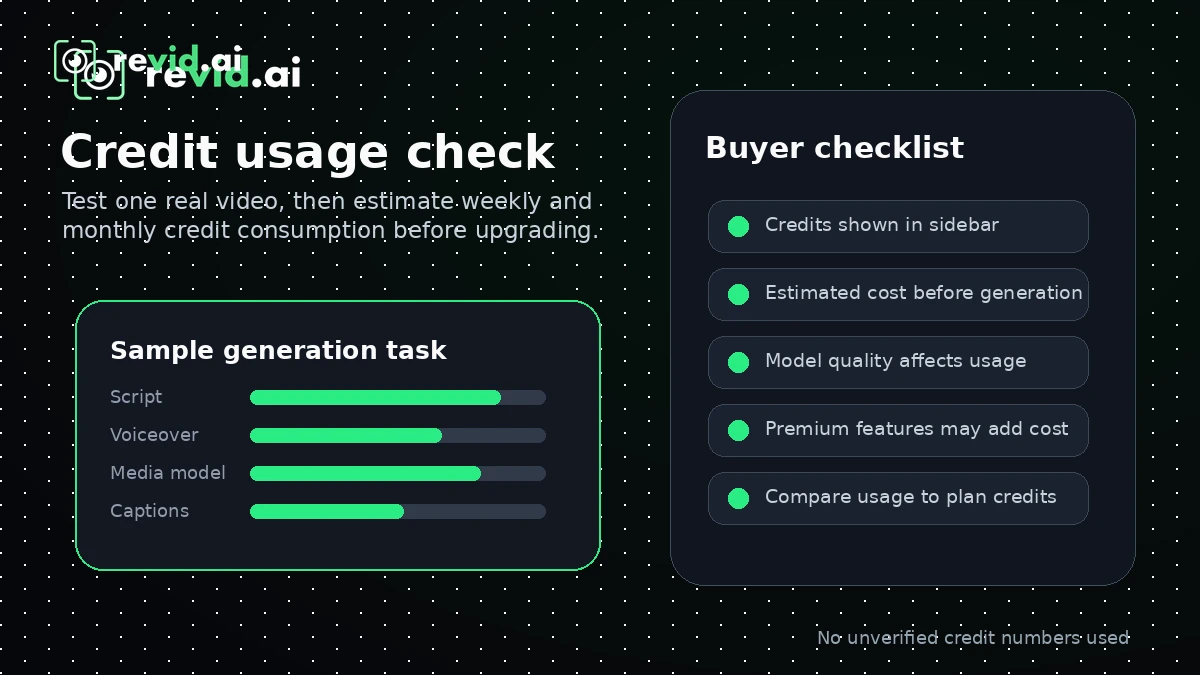 revid.ai
revid.ai

Credit usage check

Test one real video, then estimate weekly and monthly credit consumption before upgrading.

Sample generation task

Script

Voiceover

Media model

Captions

Buyer checklist

Credits shown in sidebar

Estimated cost before generation

Model quality affects usage

Premium features may add cost

Compare usage to plan credits

No unverified credit numbers used